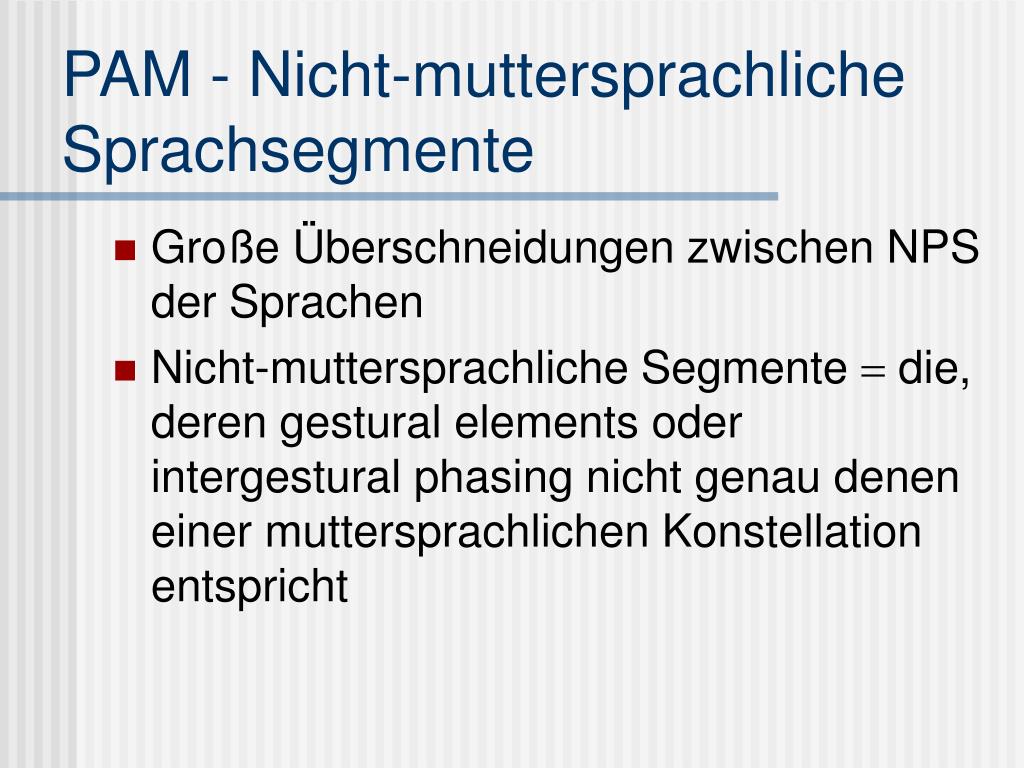 PAM - Nicht-muttersprachliche Sprachsegmente

- Große Überschneidungen zwischen NPS der Sprachen
- Nicht-muttersprachliche Segmente = die, deren gestural elements oder intergestural phasing nicht genau denen einer muttersprachlichen Konstellation entspricht